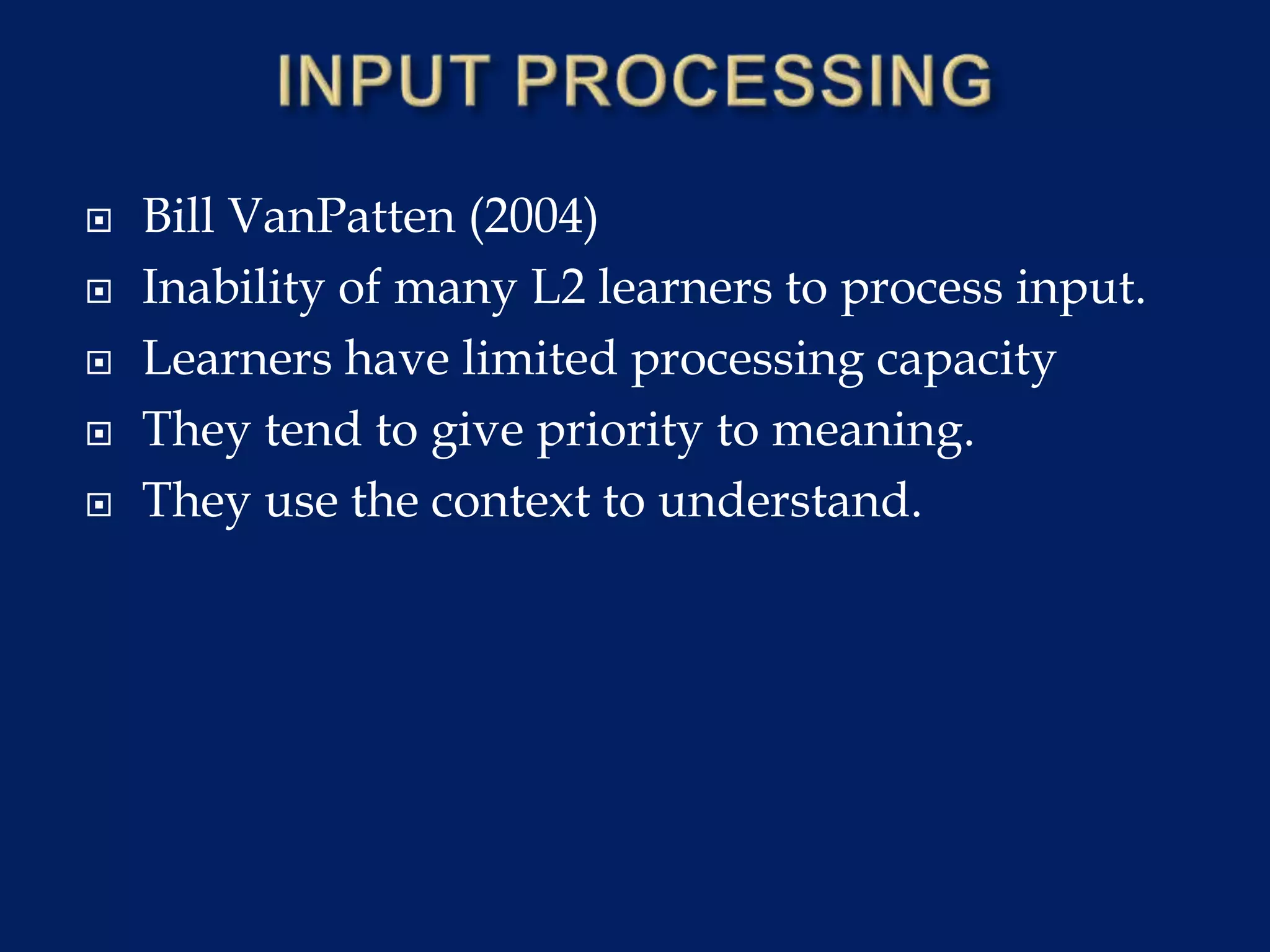 INPUT PROCESSING

Bill VanPatten (2004)
Inability of many L2 learners to process input.
Learners have limited processing capacity
They tend to give priority to meaning.
They use the context to understand.